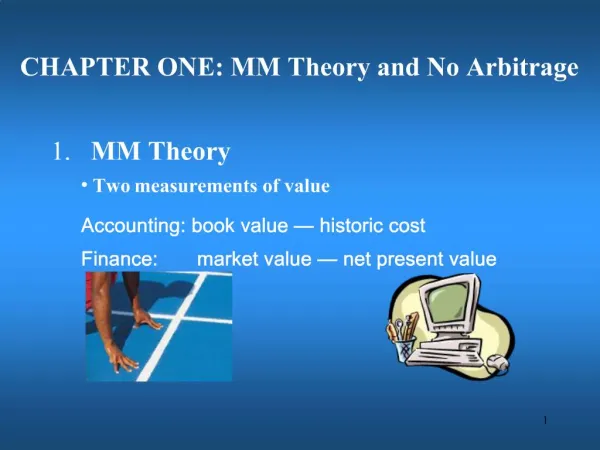 CHAPTER ONE: MM Theory and No Arbitrage

1. MM Theory

• Two measurements of value

Accounting: book value — historic cost

Finance: market value — net present value

1